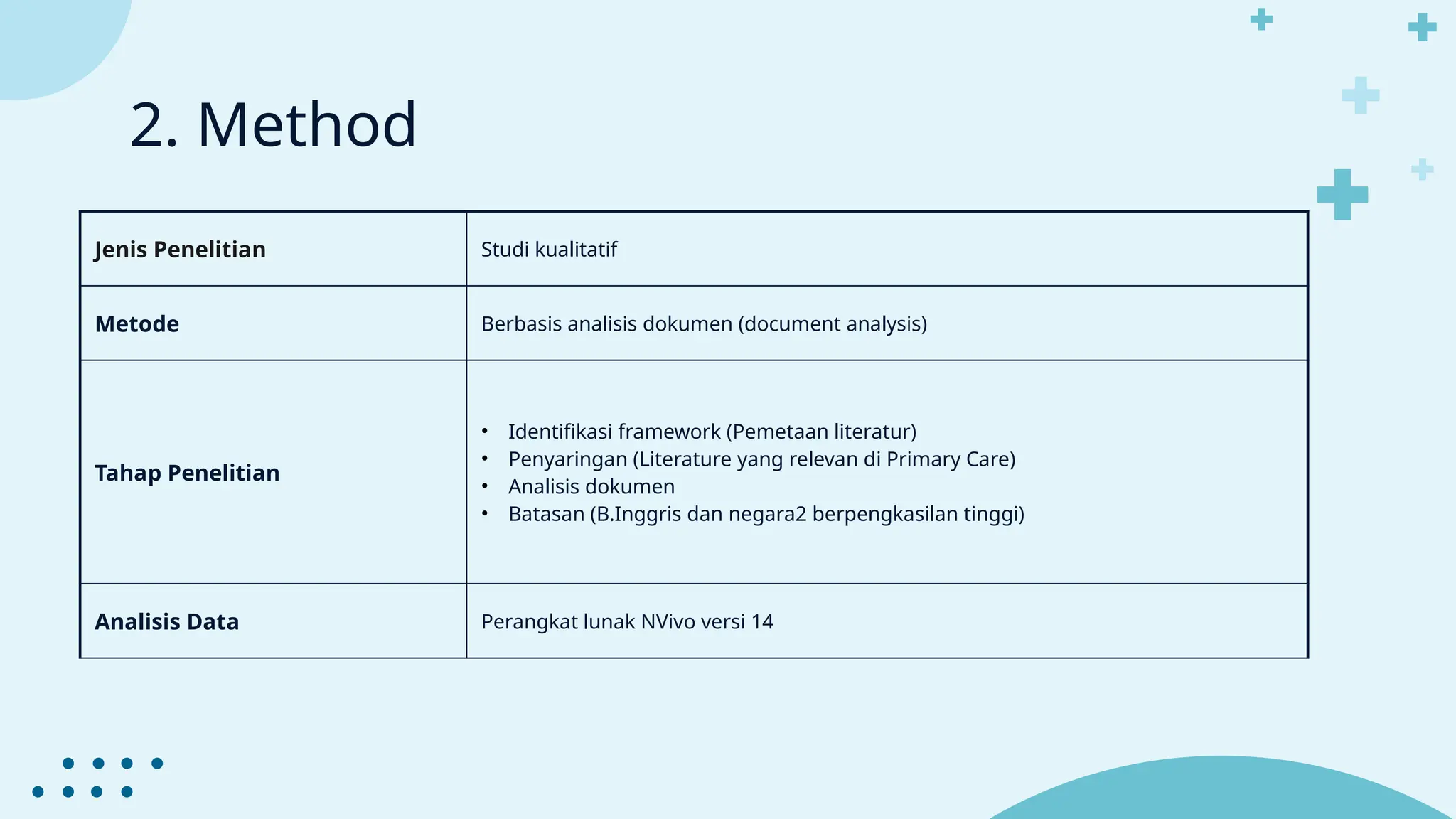 2. Method

| Jenis Penelitian | Studi kualitatif |
|---|---|
| Metode | Berbasis analisis dokumen (document analysis) |
| Tahap Penelitian | • Identifikasi framework (Pemetaan literatur) • Penyaringan (Literature yang relevan di Primary Care) • Analisis dokumen • Batasan (B.Inggris dan negara2 berpengkasilan tinggi) |
| Analisis Data | Perangkat lunak NVivo versi 14 |